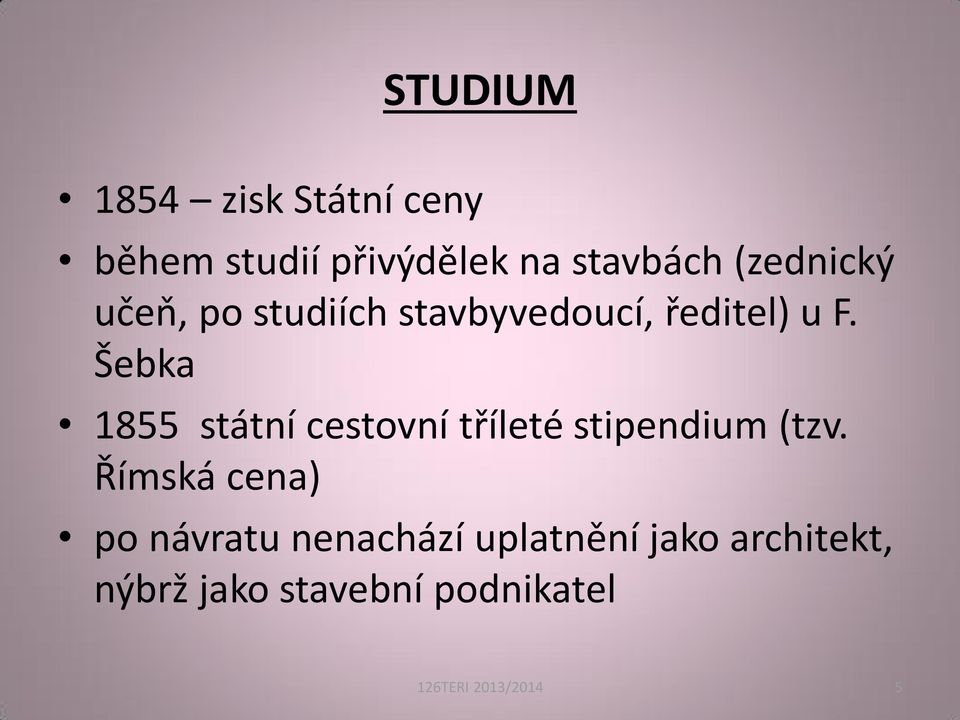 STUDIUM

• 1854 – zisk Státní ceny
• během studií přivýdělek na stavbách (zednický učeň, po studiích stavbyvedoucí, ředitel) u F. Šebka
• 1855 státní cestovní tříleté stipendium (tzv. Římská cena)
• po návratu nenachází uplatnění jako architekt, nýbrž jako stavební podnikatel

126TERI 2013/2014

5